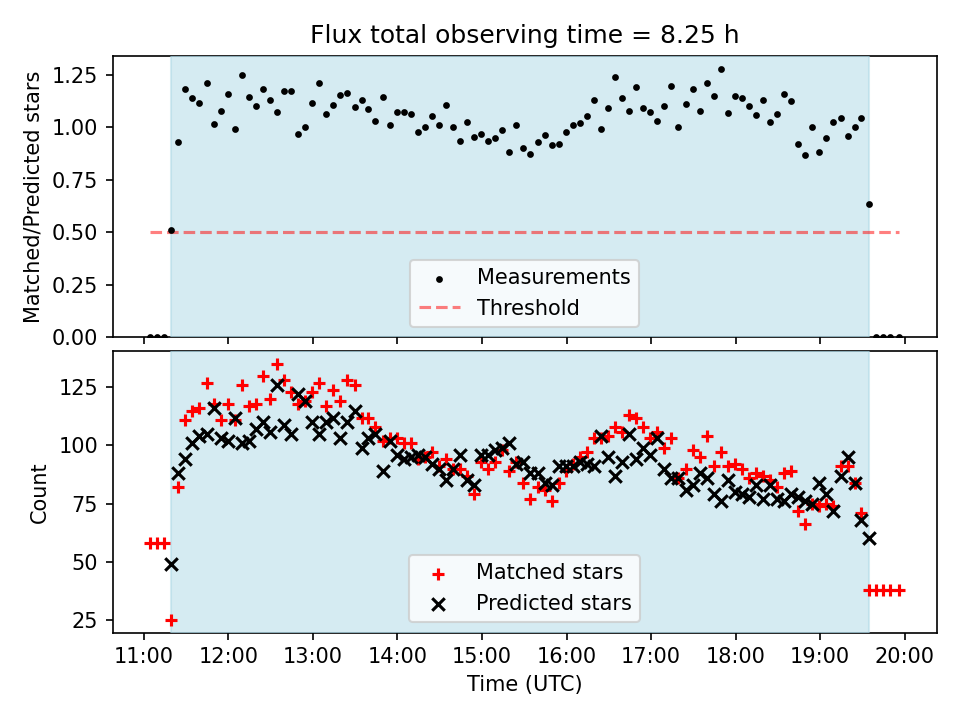 Flux total observing time = 8.25 h

Matched/Predicted stars

1.25
1.00
0.75
0.50
0.25
0.00

Measurements
Threshold

Count

125
100
75
50
25

Matched stars
Predicted stars

11:00 12:00 13:00 14:00 15:00 16:00 17:00 18:00 19:00 20:00

Time (UTC)